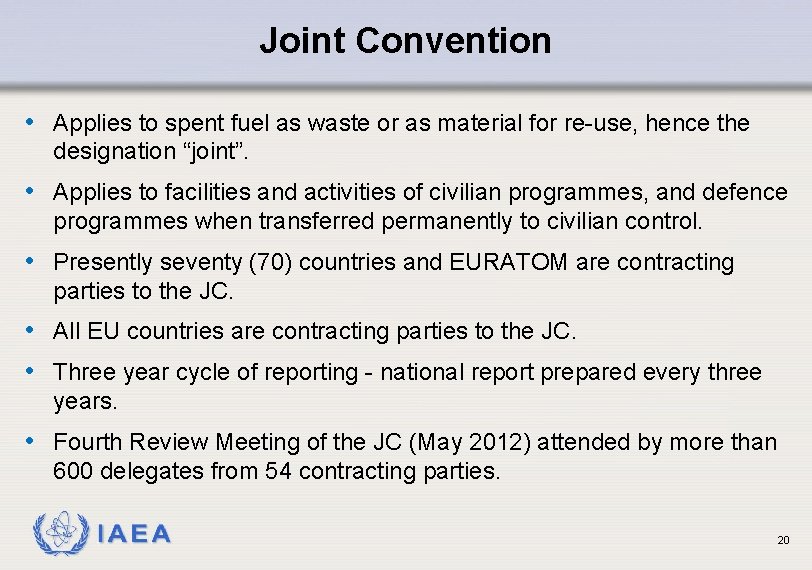 Joint Convention

• Applies to spent fuel as waste or as material for re-use, hence the designation “joint”.

• Applies to facilities and activities of civilian programmes, and defence programmes when transferred permanently to civilian control.

• Presently seventy (70) countries and EURATOM are contracting parties to the JC.

• All EU countries are contracting parties to the JC.

• Three year cycle of reporting - national report prepared every three years.

• Fourth Review Meeting of the JC (May 2012) attended by more than 600 delegates from 54 contracting parties.

IAEA

20